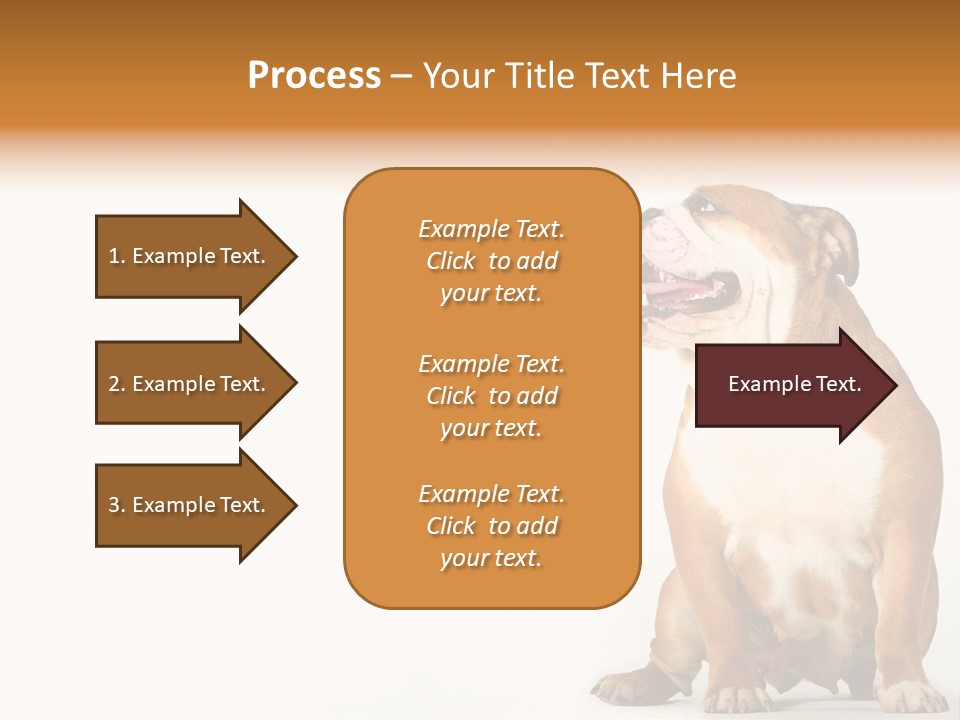 Process – Your Title Text Here

1. Example Text.

2. Example Text.

3. Example Text.

Example Text. Click to add your text.

Example Text. Click to add your text.

Example Text. Click to add your text.

Example Text.